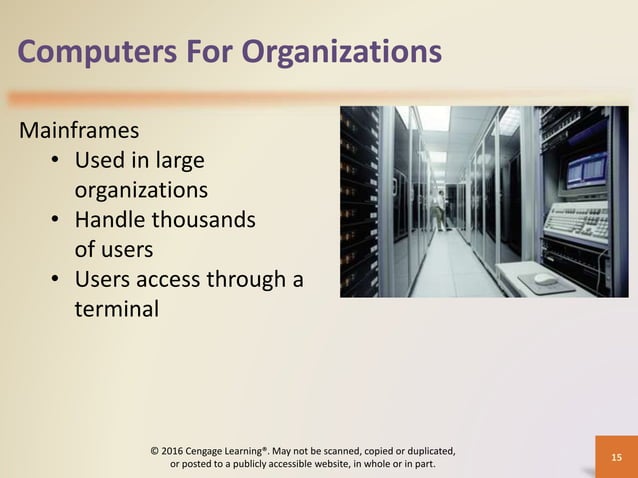 Computers For Organizations

Mainframes
• Used in large organizations
• Handle thousands of users
• Users access through a terminal

© 2016 Cengage Learning®. May not be scanned, copied or duplicated, or posted to a publicly accessible website, in whole or in part.

15